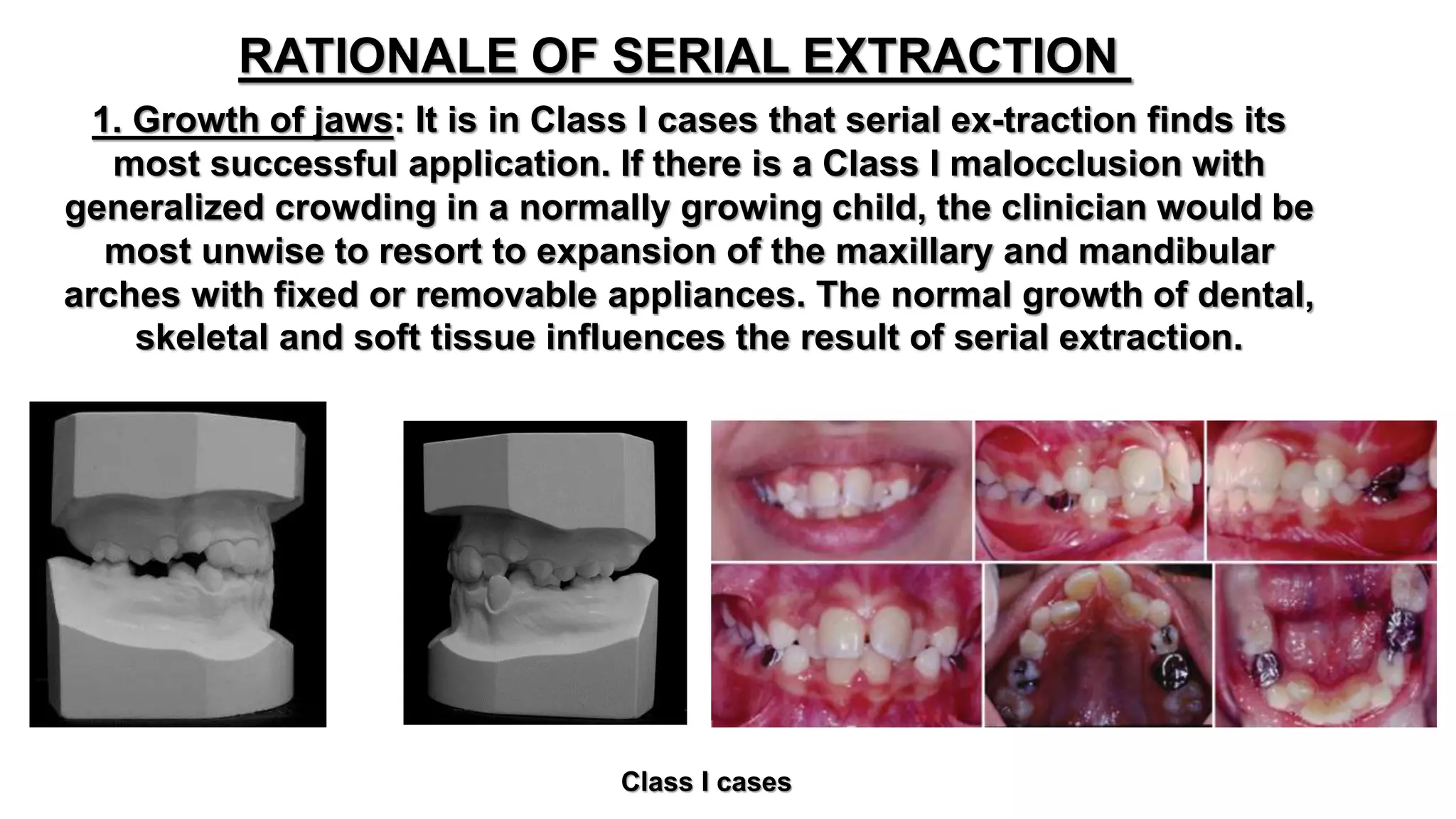 RATIONALE OF SERIAL EXTRACTION

1. Growth of jaws: It is in Class I cases that serial ex-traction finds its most successful application. If there is a Class I malocclusion with generalized crowding in a normally growing child, the clinician would be most unwise to resort to expansion of the maxillary and mandibular arches with fixed or removable appliances. The normal growth of dental, skeletal and soft tissue influences the result of serial extraction.

Class I cases